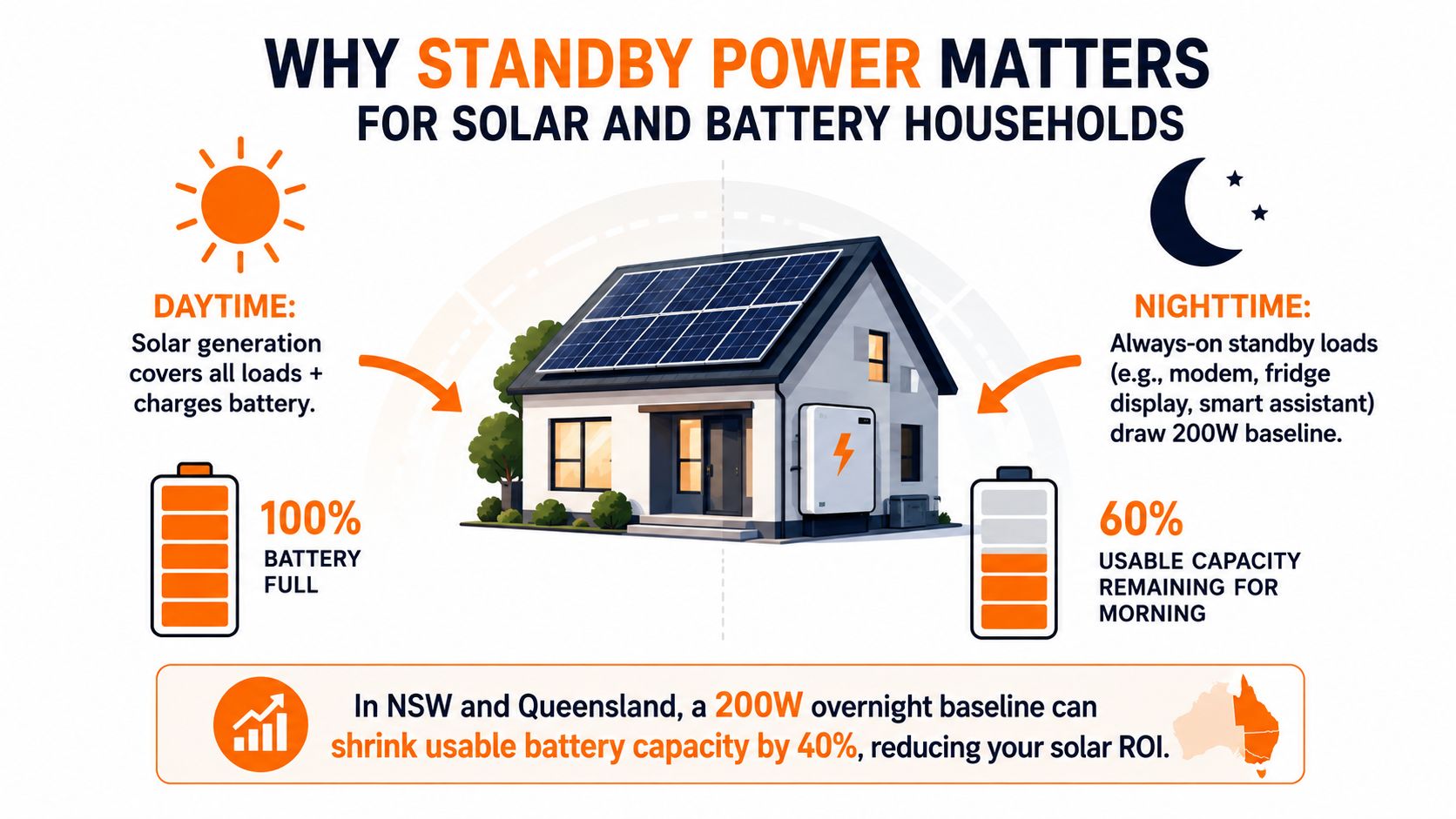 WHY STANDBY POWER MATTERS
FOR SOLAR AND BATTERY HOUSEHOLDS

DAYTIME:
Solar generation covers all loads + charges battery.

100%
BATTERY FULL

NIGHTTIME:
Always-on standby loads (e.g., modem, fridge display, smart assistant) draw 200W baseline.

60%
USABLE CAPACITY REMAINING FOR MORNING

In NSW and Queensland, a 200W overnight baseline can shrink usable battery capacity by 40%, reducing your solar ROI.